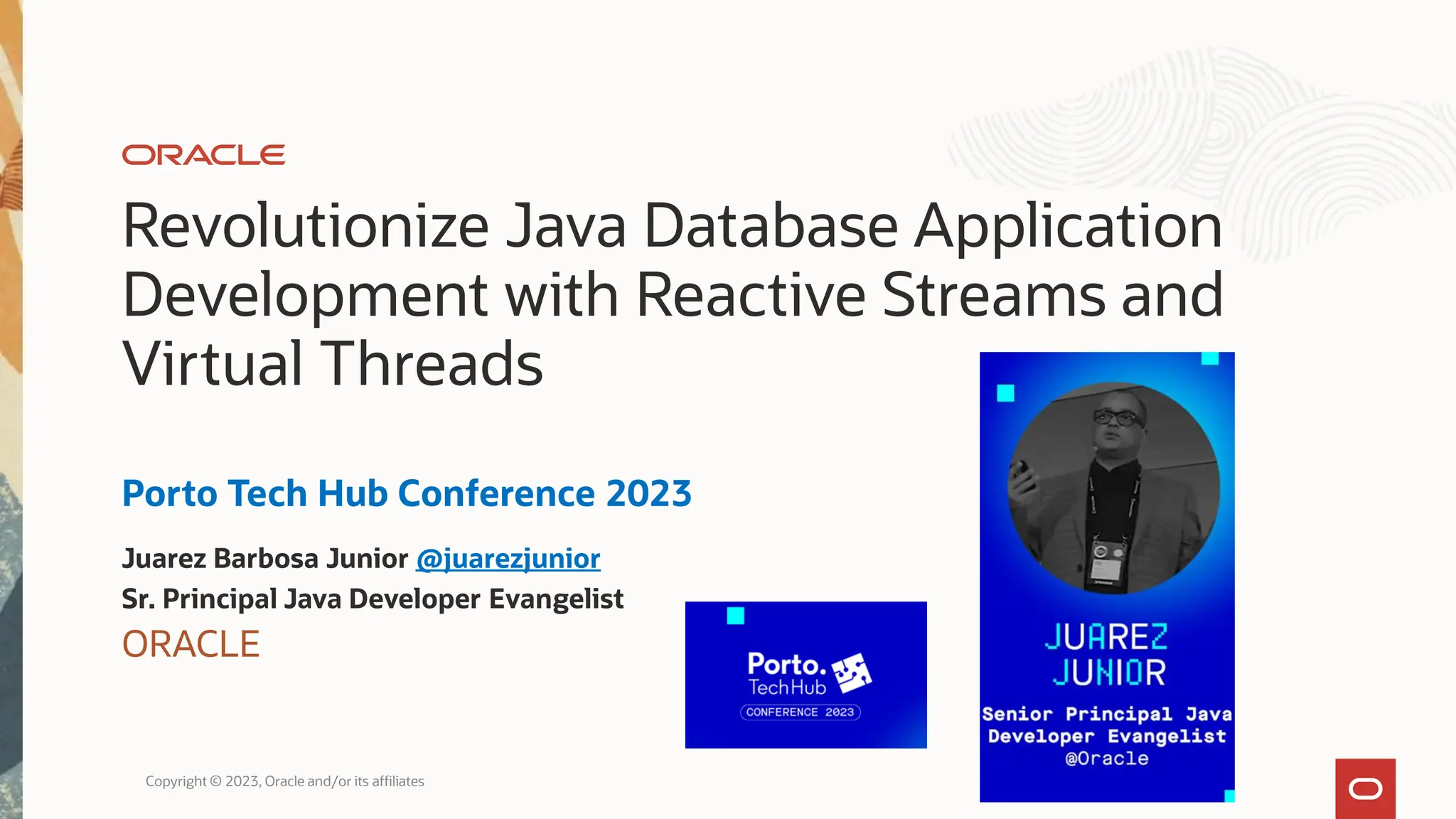 ORACLE

Revolutionize Java Database Application Development with Reactive Streams and Virtual Threads

Porto Tech Hub Conference 2023

Juarez Barbosa Junior @juarezjunior
Sr. Principal Java Developer Evangelist
ORACLE

Porto. TechHub
CONFERENCE 2023

JUAREZ JUNIOR
Senior Principal Java Developer Evangelist
@Oracle

Copyright © 2023, Oracle and/or its affiliates